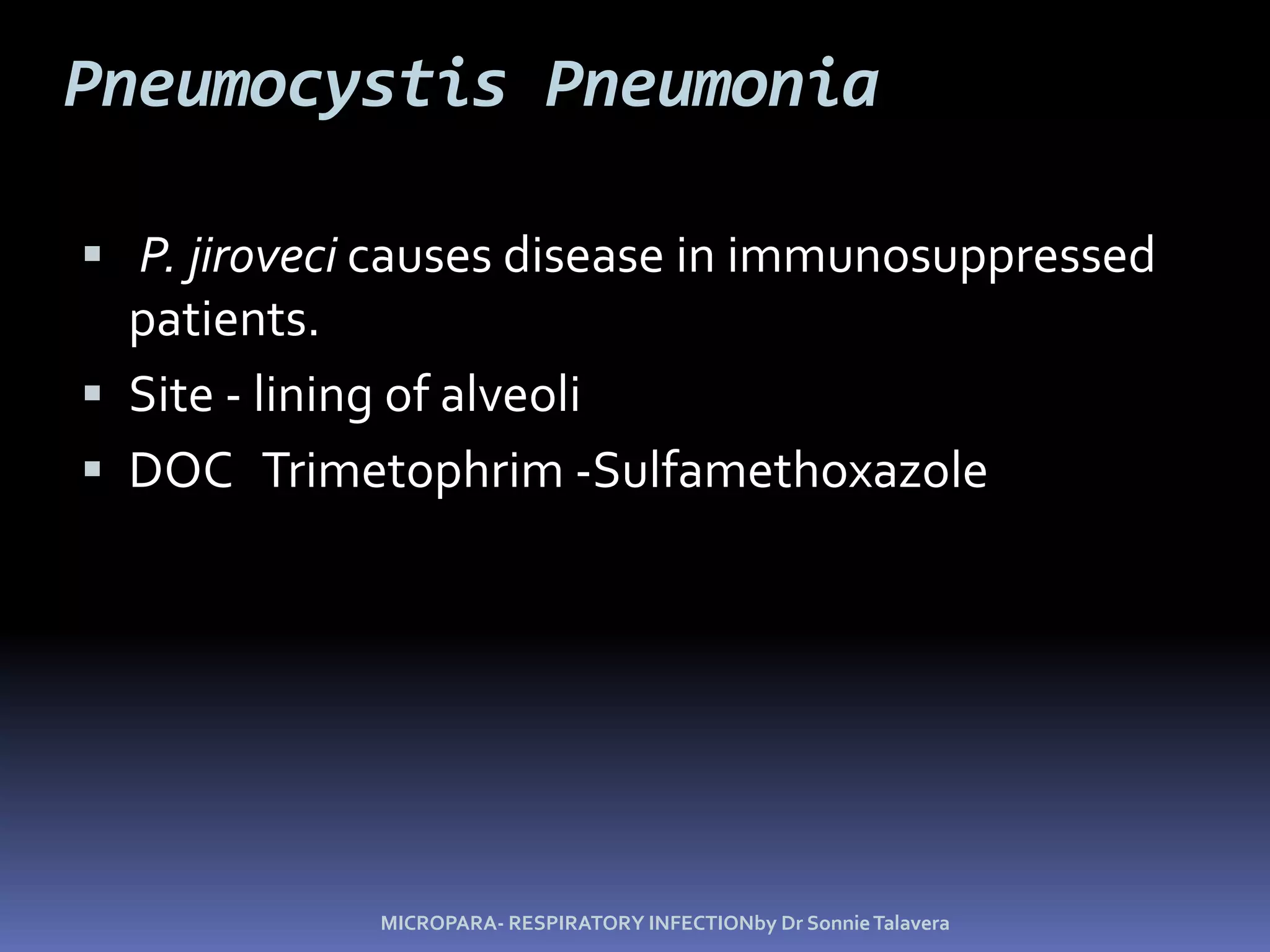 Pneumocystis Pneumonia

▪ P. jiroveci causes disease in immunosuppressed patients.
▪ Site - lining of alveoli
▪ DOC  Trimetophrim -Sulfamethoxazole

MICROPARA- RESPIRATORY INFECTIONby Dr Sonnie Talavera